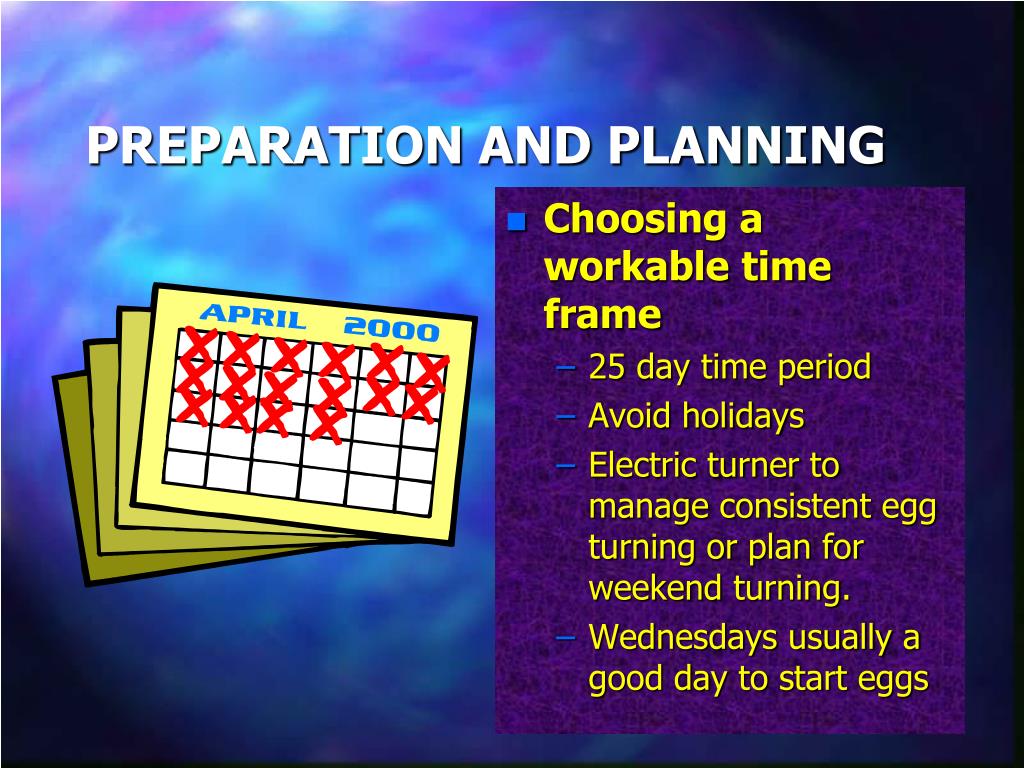 PREPARATION AND PLANNING

APRIL 2000

Choosing a workable time frame
– 25 day time period
– Avoid holidays
– Electric turner to manage consistent egg turning or plan for weekend turning.
– Wednesdays usually a good day to start eggs